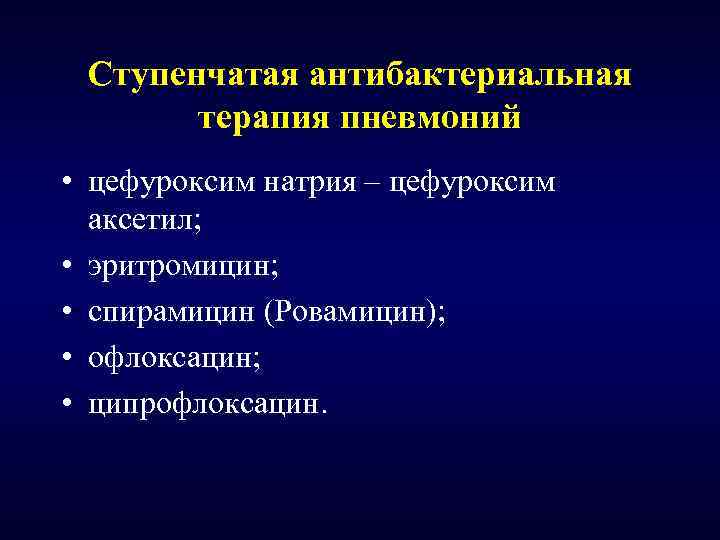 Ступенчатая антибактериальная терапия пневмоний

• цефуроксим натрия – цефуроксим аксетил;
• эритромицин;
• спирамицин (Ровамицин);
• офлоксацин;
• ципрофлоксацин.